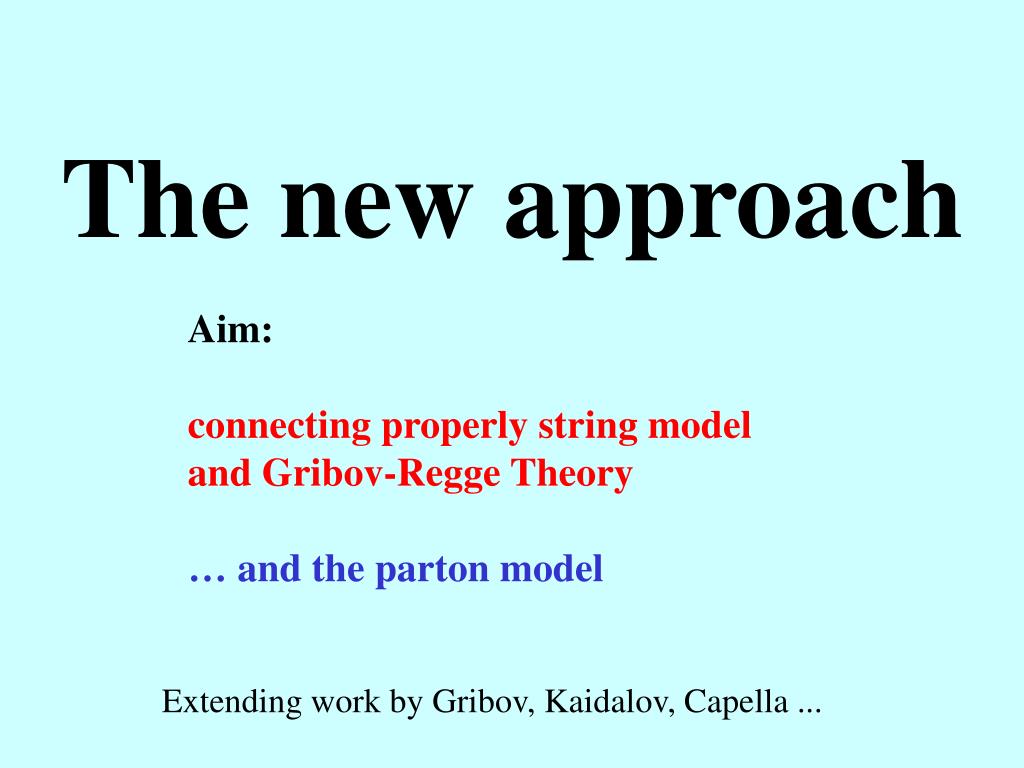 The new approach

Aim:

connecting properly string model and Gribov-Regge Theory

… and the parton model

Extending work by Gribov, Kaidalov, Capella ...